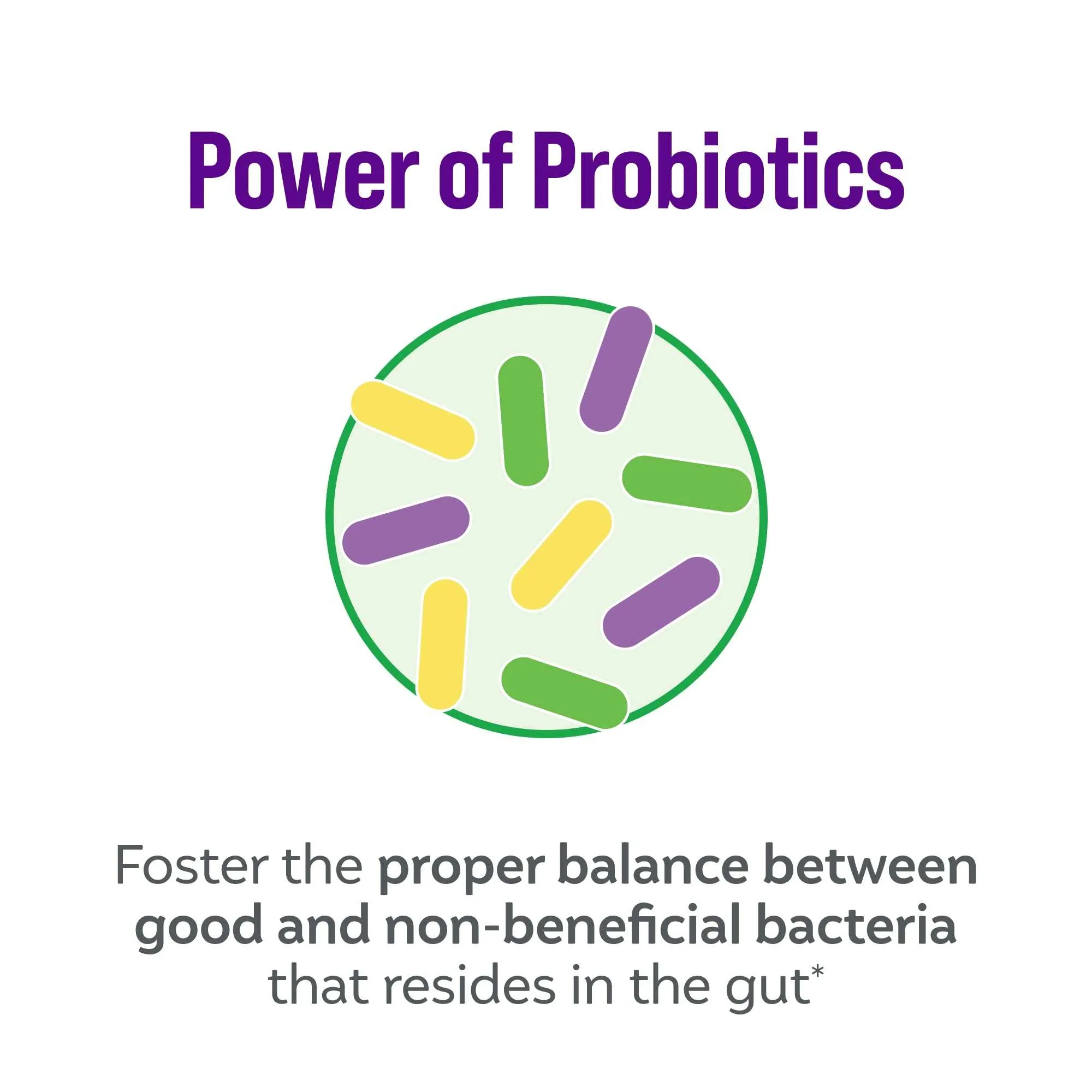 Power of Probiotics

Foster the proper balance between good and non-beneficial bacteria that resides in the gut*